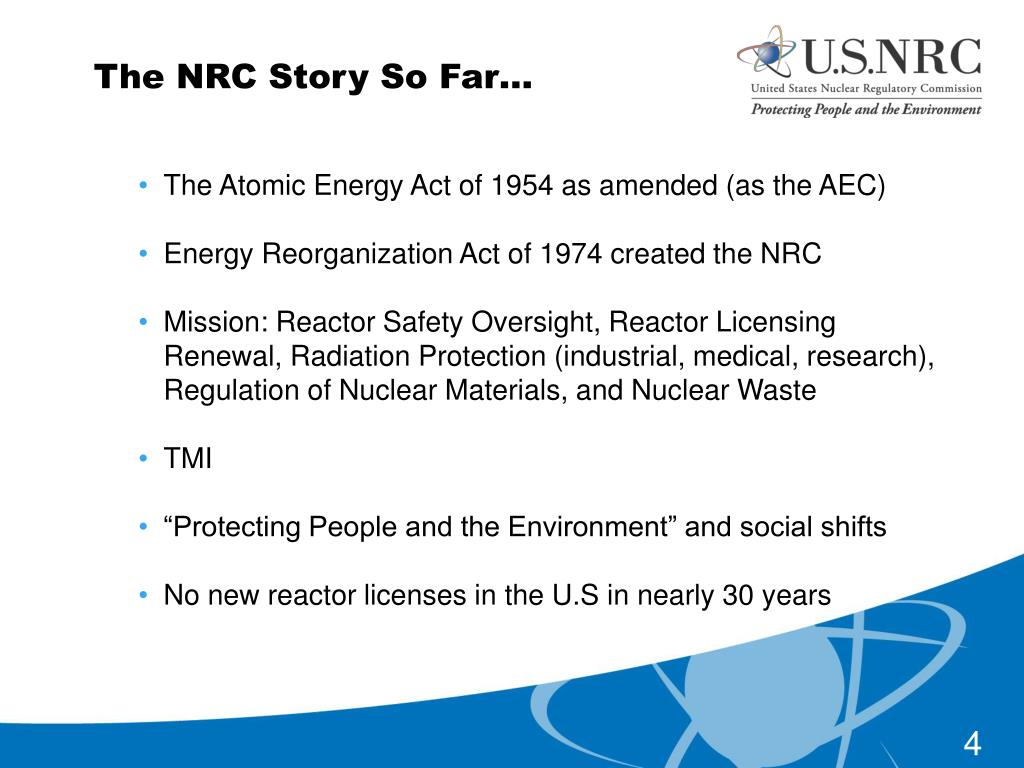 The NRC Story So Far…

U.S.NRC
United States Nuclear Regulatory Commission
Protecting People and the Environment

• The Atomic Energy Act of 1954 as amended (as the AEC)

• Energy Reorganization Act of 1974 created the NRC

• Mission: Reactor Safety Oversight, Reactor Licensing Renewal, Radiation Protection (industrial, medical, research), Regulation of Nuclear Materials, and Nuclear Waste

• TMI

• “Protecting People and the Environment” and social shifts

• No new reactor licenses in the U.S in nearly 30 years

4